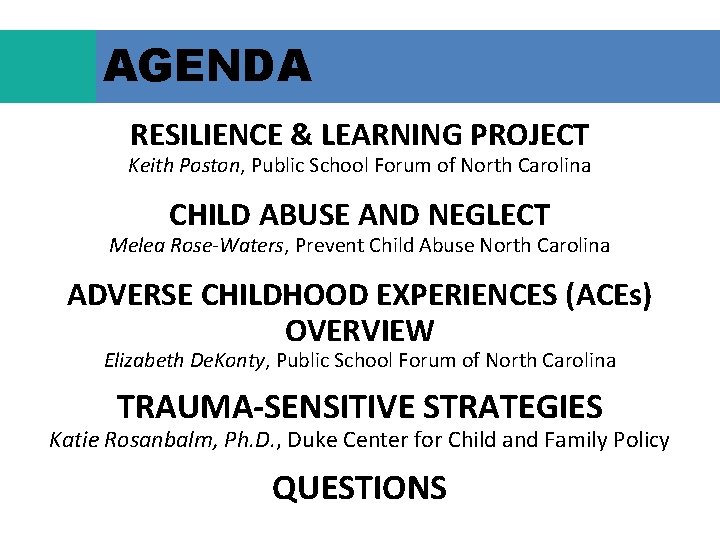 AGENDA

RESILIENCE & LEARNING PROJECT
Keith Poston, Public School Forum of North Carolina

CHILD ABUSE AND NEGLECT
Melea Rose-Waters, Prevent Child Abuse North Carolina

ADVERSE CHILDHOOD EXPERIENCES (ACEs) OVERVIEW
Elizabeth DeKonty, Public School Forum of North Carolina

TRAUMA-SENSITIVE STRATEGIES
Katie Rosanbalm, Ph.D., Duke Center for Child and Family Policy

QUESTIONS